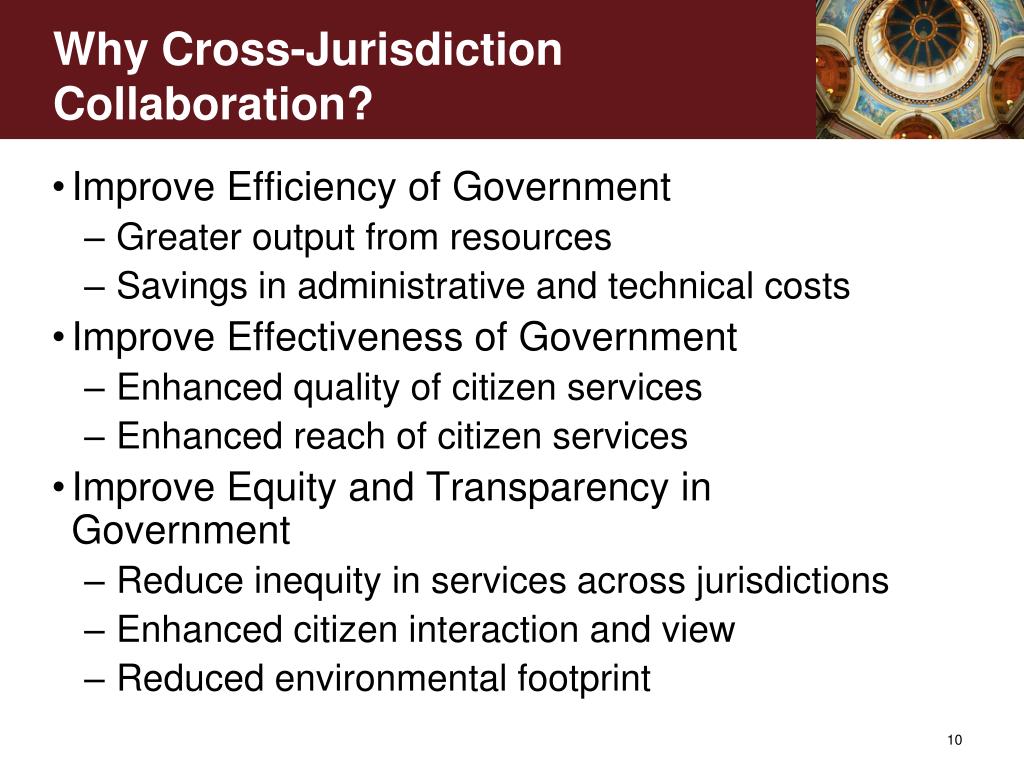 Why Cross-Jurisdiction Collaboration?

• Improve Efficiency of Government
– Greater output from resources
– Savings in administrative and technical costs
• Improve Effectiveness of Government
– Enhanced quality of citizen services
– Enhanced reach of citizen services
• Improve Equity and Transparency in Government
– Reduce inequity in services across jurisdictions
– Enhanced citizen interaction and view
– Reduced environmental footprint

10